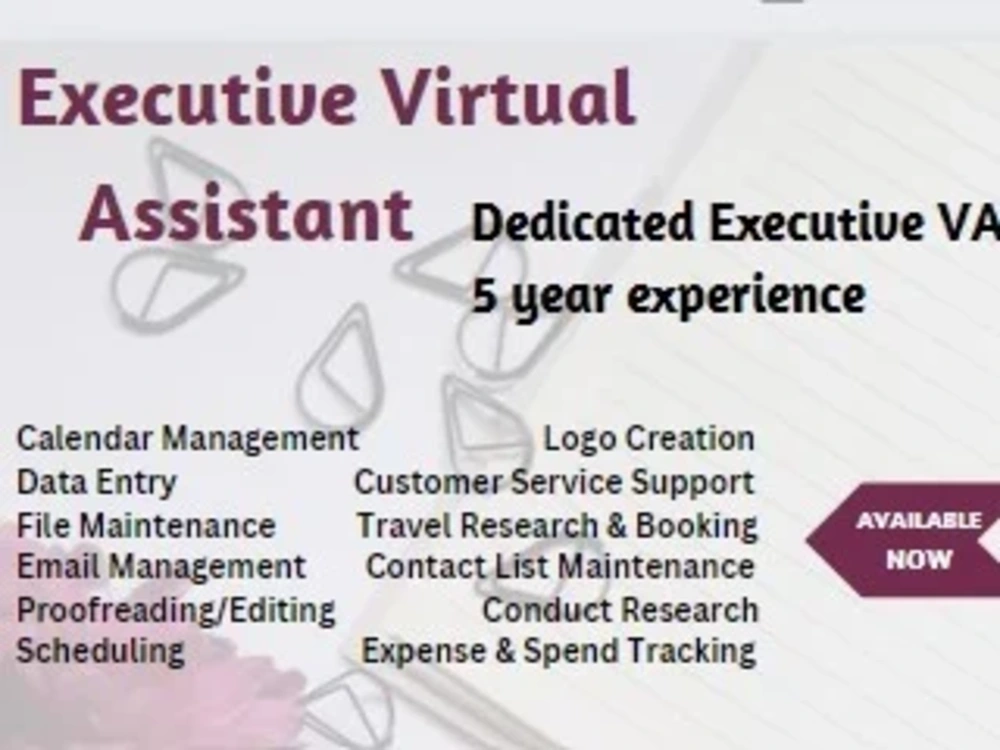 Executive Virtual

Assistant

Dedicated Executive VA

5 year experience

Calendar Management
Data Entry
File Maintenance
Email Management
Proofreading/Editing
Scheduling

Logo Creation
Customer Service Support
Travel Research & Booking
Contact List Maintenance
Conduct Research
Expense & Spend Tracking

AVAILABLE NOW